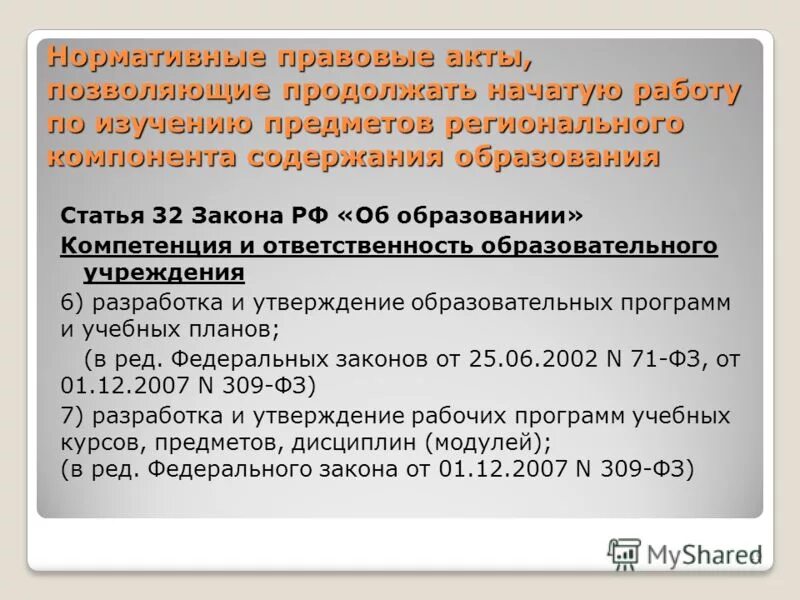 Нормативные правовые акты, позволяющие продолжать начатую работу по изучению предметов регионального компонента содержания образования

Статья 32 Закона РФ «Об образовании»

Компетенция и ответственность образовательного учреждения

6) разработка и утверждение образовательных программ и учебных планов;

(в ред. Федеральных законов от 25.06.2002 N 71-ФЗ, от 01.12.2007 N 309-ФЗ)

7) разработка и утверждение рабочих программ учебных курсов, предметов, дисциплин (модулей);
(в ред. Федерального закона от 01.12.2007 N 309-ФЗ)

MyShared